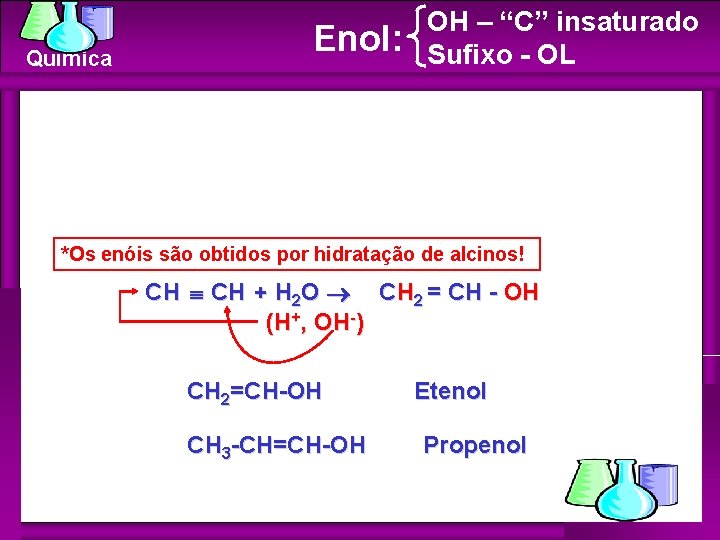 Química

Enol: OH – “C” insaturado
Sufixo - OL

*Os enóis são obtidos por hidratação de alcinos!

$CH \equiv CH + H_2O \rightarrow CH_2 = CH - OH$
$(H^+, OH^-)$

$CH_2=CH-OH$ Etenol

$CH_3-CH=CH-OH$ Propenol